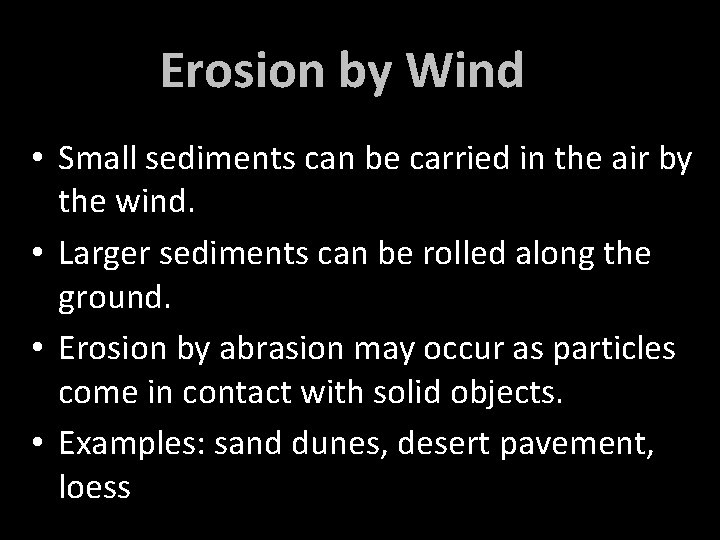 Erosion by Wind

• Small sediments can be carried in the air by the wind.

• Larger sediments can be rolled along the ground.

• Erosion by abrasion may occur as particles come in contact with solid objects.

• Examples: sand dunes, desert pavement, loess